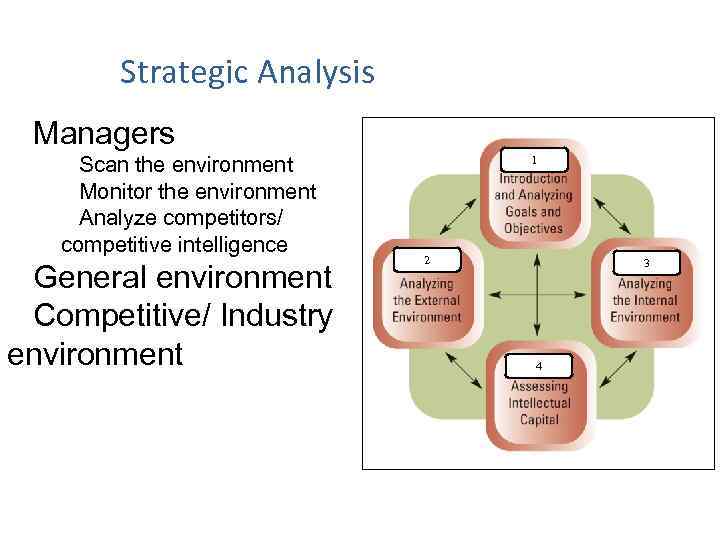 Strategic Analysis

Managers
Scan the environment
Monitor the environment
Analyze competitors/ competitive intelligence
General environment
Competitive/ Industry environment

1
Introduction and Analyzing Goals and Objectives

2
Analyzing the External Environment

3
Analyzing the Internal Environment

4
Assessing Intellectual Capital